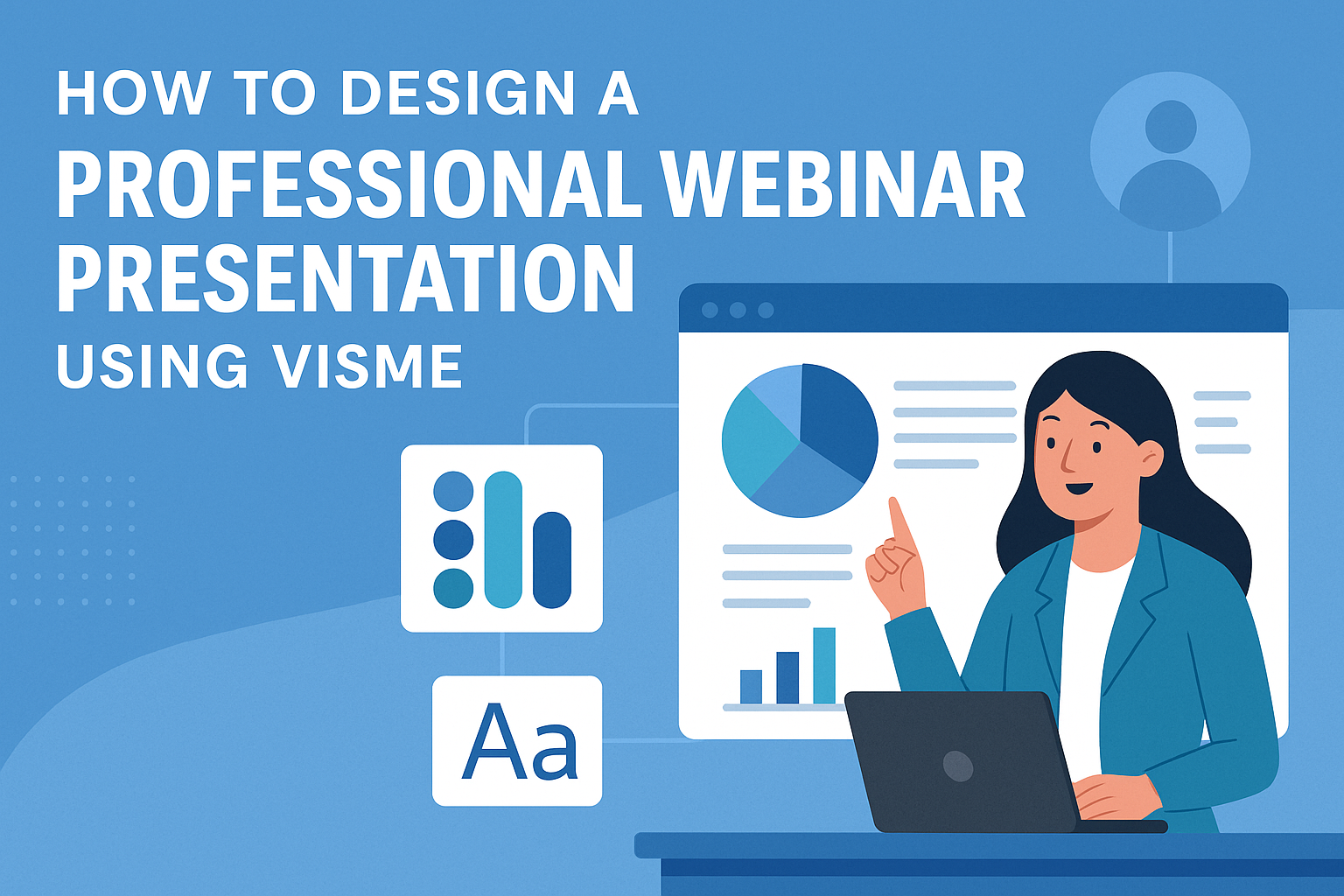 HOW TO DESIGN A
PROFESSIONAL WEBINAR PRESENTATION
USING VISME

Aa